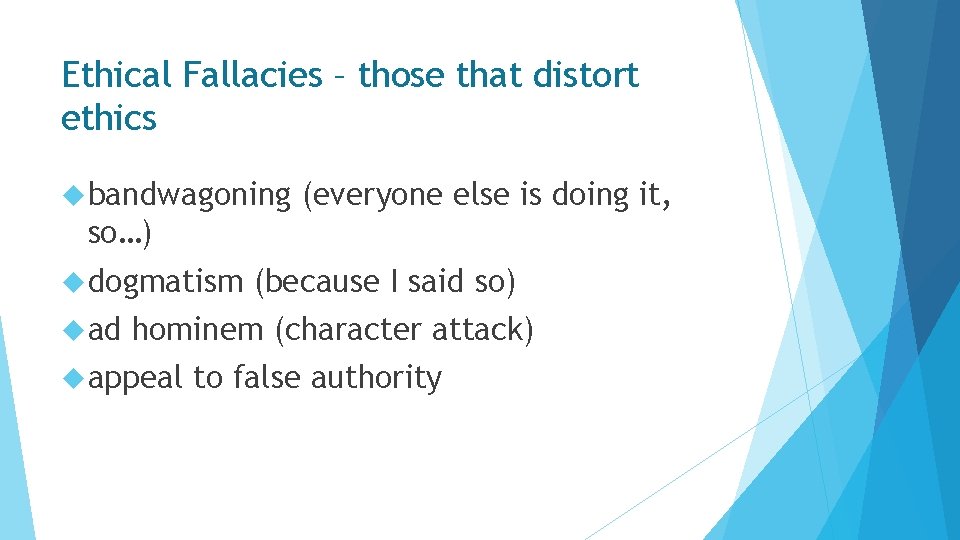 Ethical Fallacies – those that distort ethics

bandwagoning (everyone else is doing it, so…)

dogmatism (because I said so)

ad hominem (character attack)

appeal to false authority